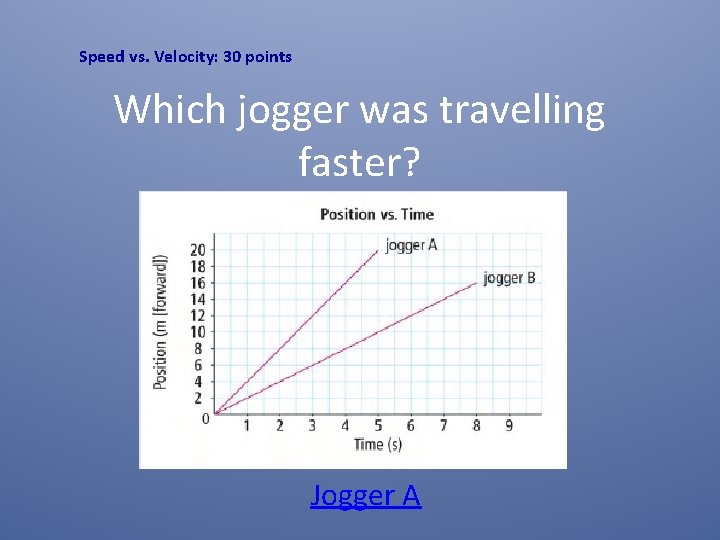 Speed vs. Velocity: 30 points

Which jogger was travelling faster?

Position vs. Time

jogger A

jogger B

Position (m [forward])

20
18
16
14
12
10
8
6
4
2
0

1 2 3 4 5 6 7 8 9

Time (s)

Jogger A